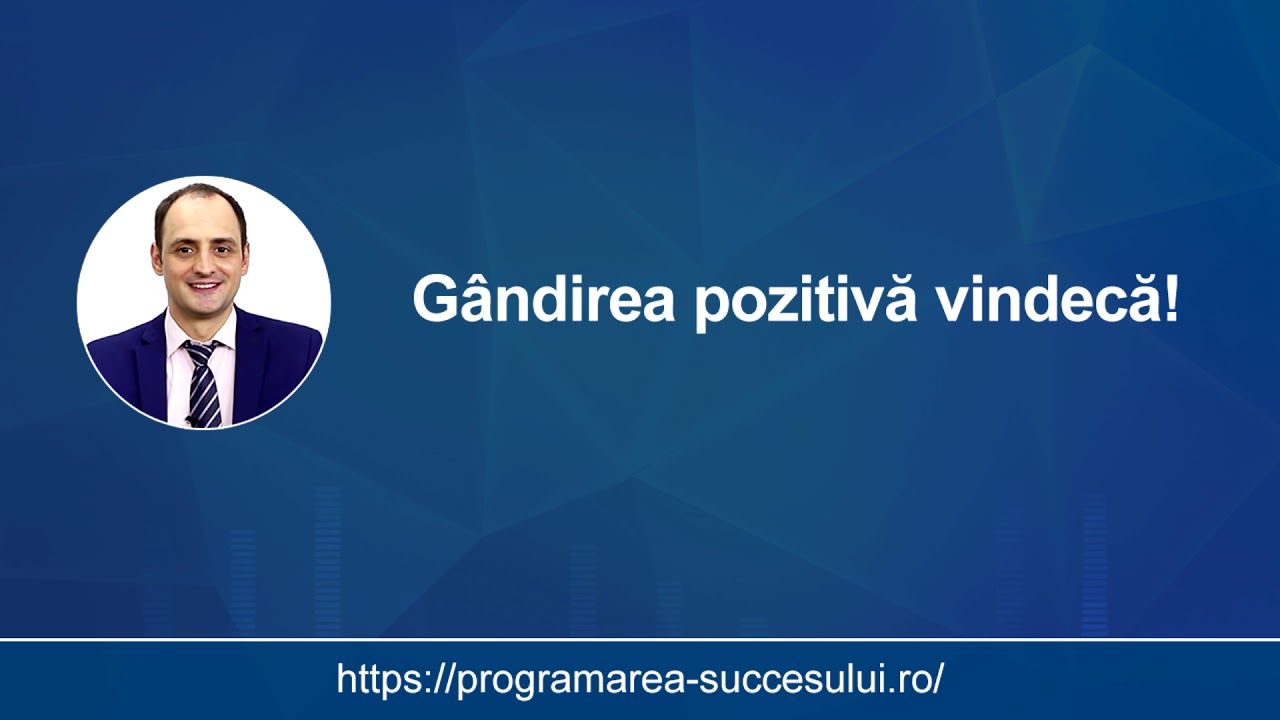 Gândirea pozitivă vindecă!

https://programarea-succesului.ro/